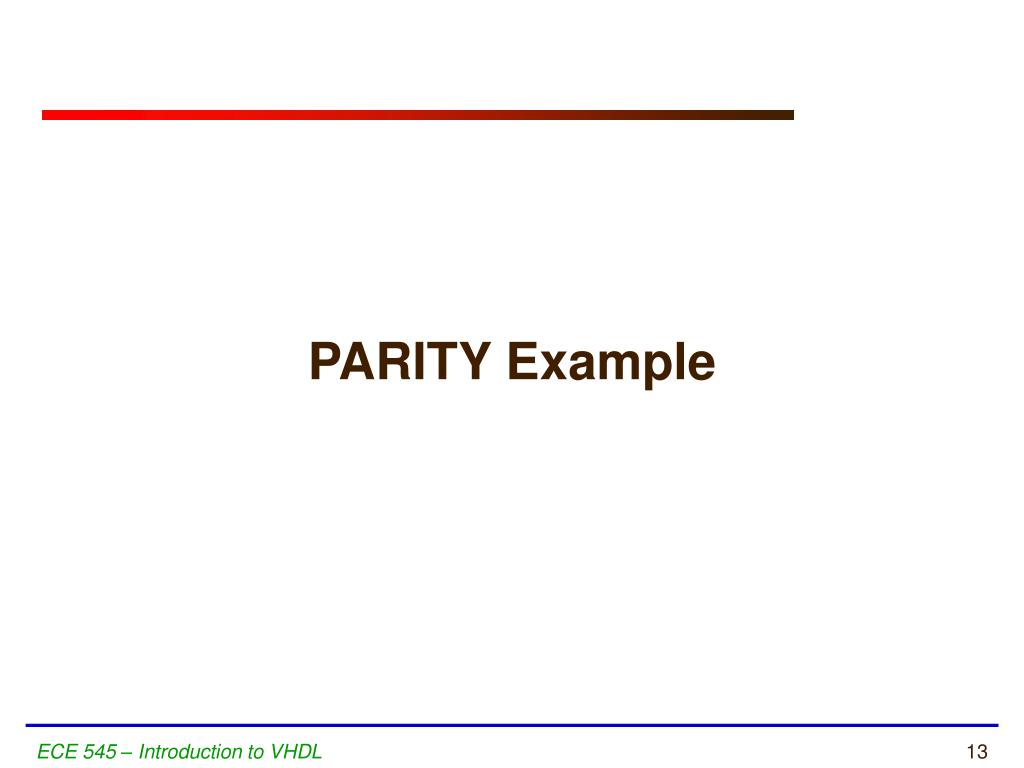 PARITY Example

ECE 545 – Introduction to VHDL

13